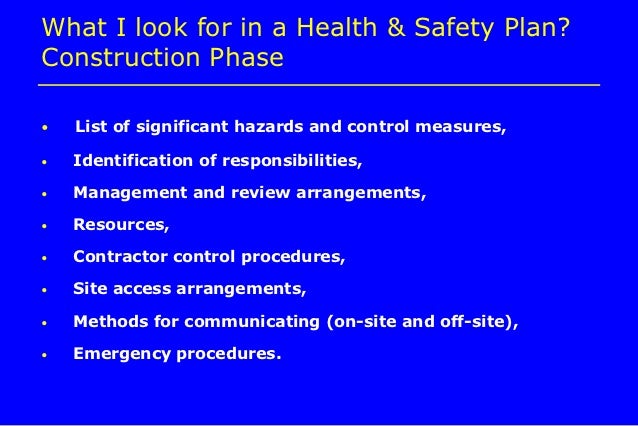 What I look for in a Health & Safety Plan? Construction Phase

• List of significant hazards and control measures,
• Identification of responsibilities,
• Management and review arrangements,
• Resources,
• Contractor control procedures,
• Site access arrangements,
• Methods for communicating (on-site and off-site),
• Emergency procedures.